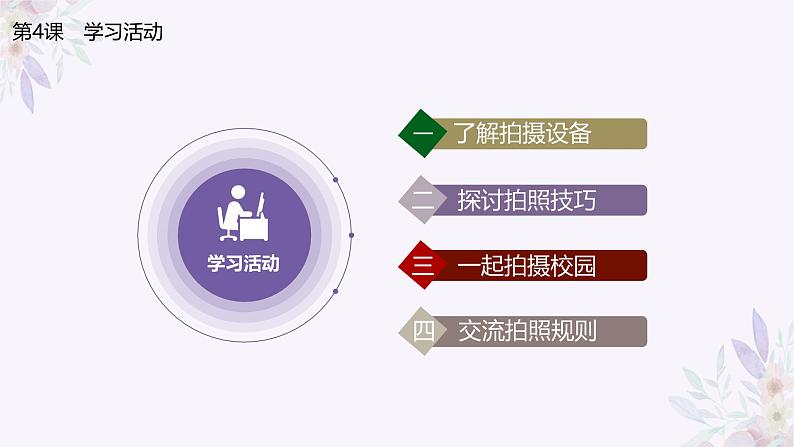 第4课　学习活动

学习活动

一　了解拍摄设备

二　探讨拍照技巧

三　一起拍摄校园

四　交流拍照规则